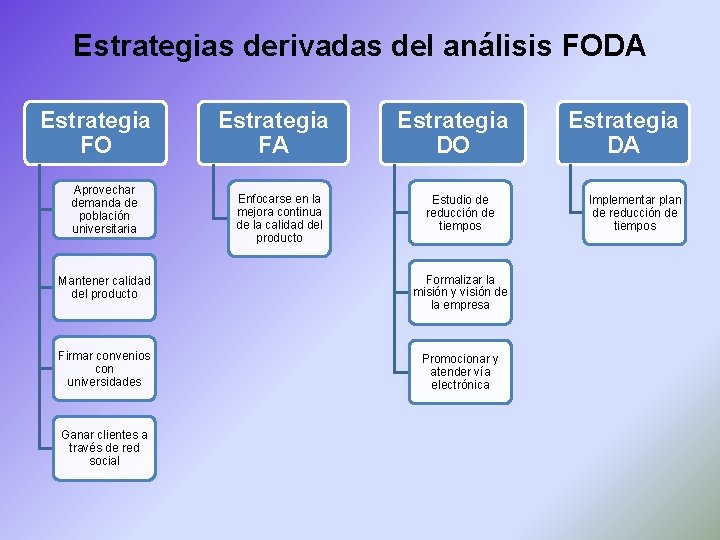 Estrategias derivadas del análisis FODA

Estrategia FO

Aprovechar demanda de población universitaria

Mantener calidad del producto

Firmar convenios con universidades

Ganar clientes a través de red social

Estrategia FA

Enfocarse en la mejora continua de la calidad del producto

Estrategia DO

Estudio de reducción de tiempos

Formalizar la misión y visión de la empresa

Promocionar y atender vía electrónica

Estrategia DA

Implementar plan de reducción de tiempos